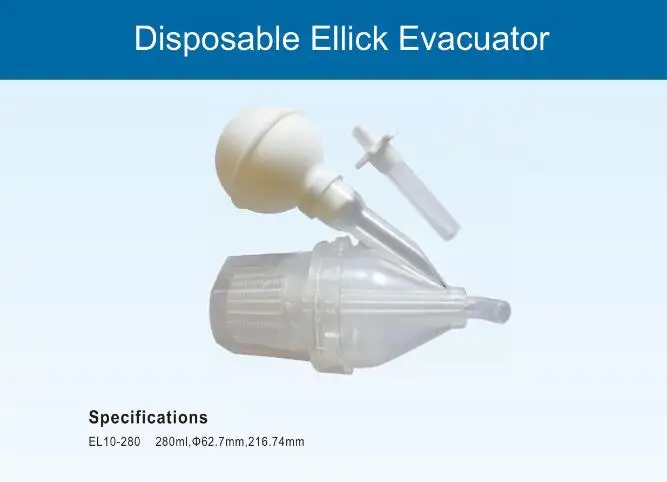 Disposable Ellick Evacuator

Specifications

EL10-280 280ml,Φ62.7mm,216.74mm